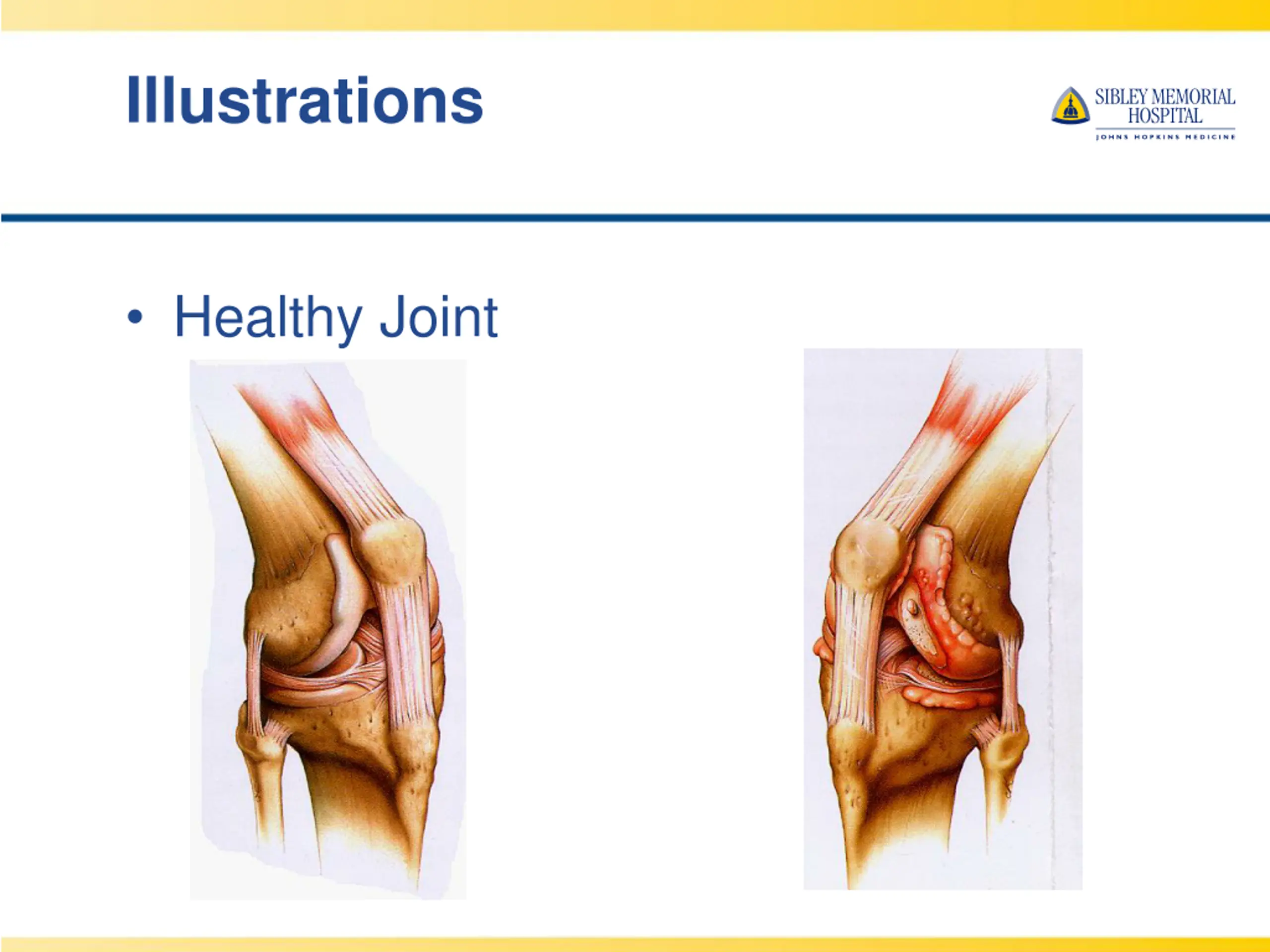 Illustrations

SIBLEY MEMORIAL HOSPITAL
JOHNS HOPKINS MEDICINE

• Healthy Joint